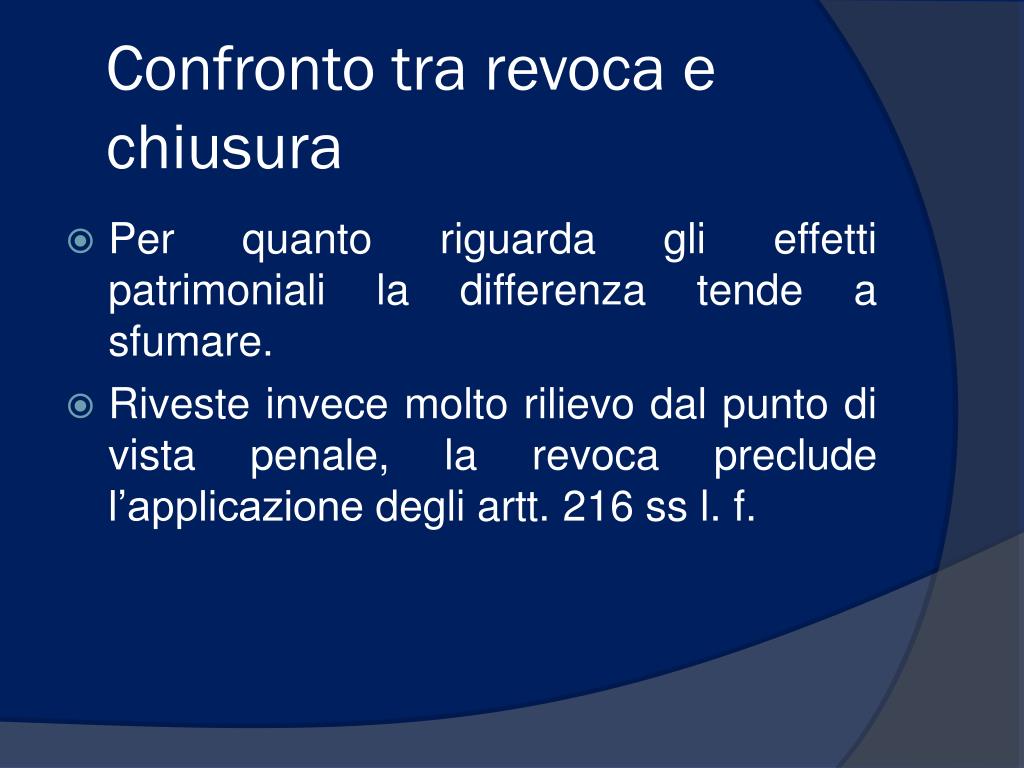 Confronto tra revoca e chiusura

Per quanto riguarda gli effetti patrimoniali la differenza tende a sfumare.

Riveste invece molto rilievo dal punto di vista penale, la revoca preclude l’applicazione degli artt. 216 ss l. f.